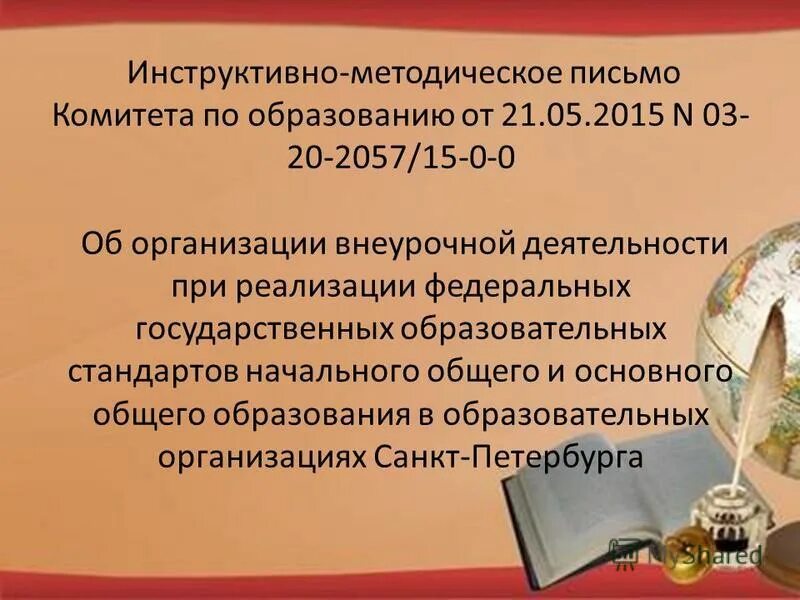 Инструктивно-методическое письмо Комитета по образованию от 21.05.2015 N 03-20-2057/15-0-0

Об организации внеурочной деятельности при реализации федеральных государственных образовательных стандартов начального общего и основного общего образования в образовательных организациях Санкт-Петербурга

MyShared